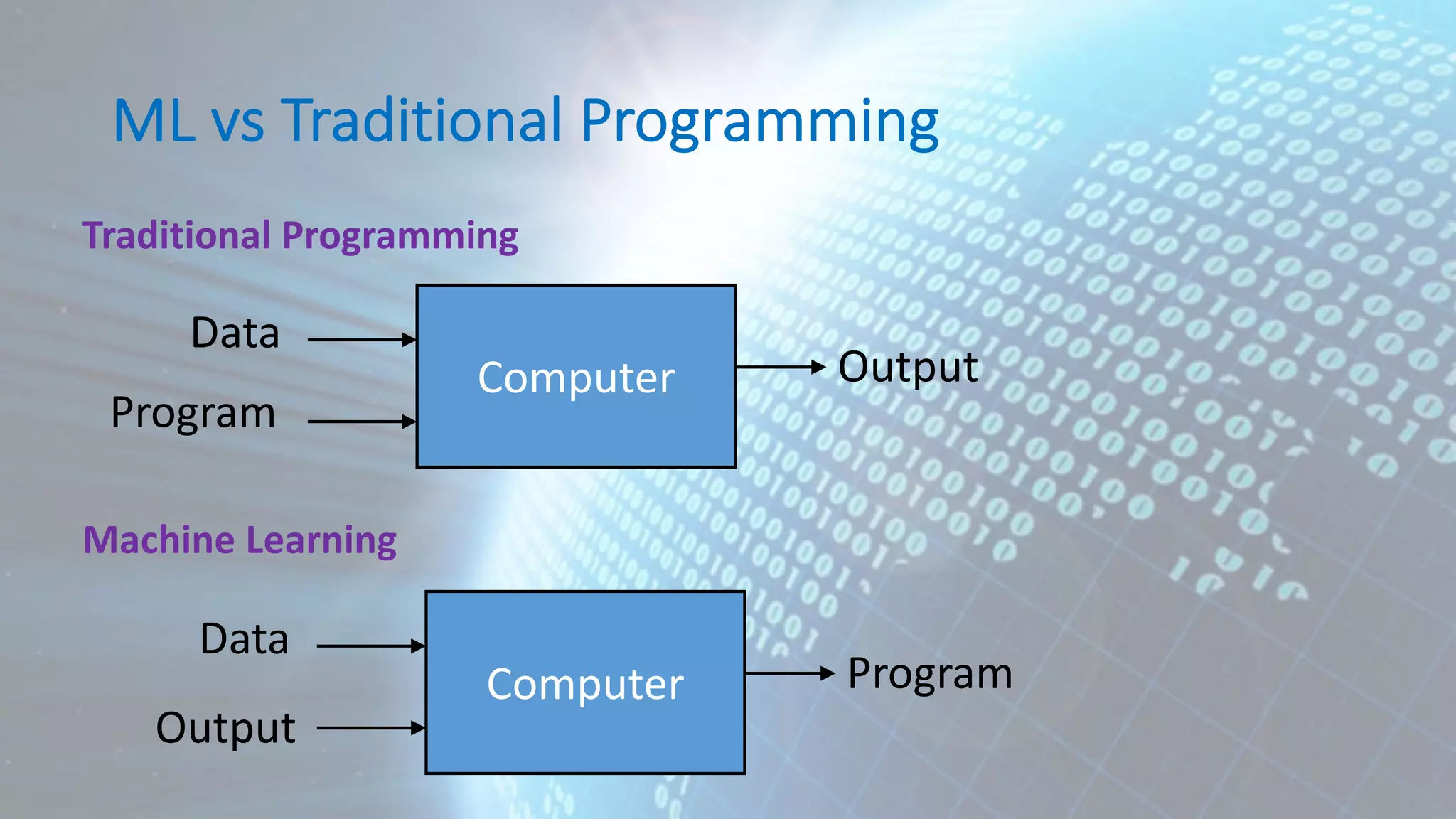 ML vs Traditional Programming

Traditional Programming

Data

Program

Computer

Output

Machine Learning

Data

Output

Computer

Program